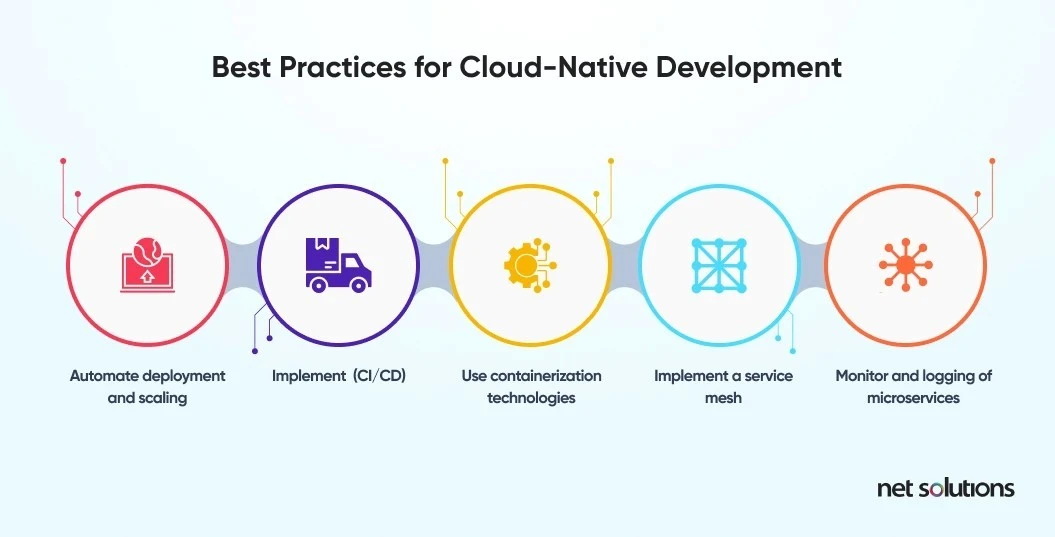 Best Practices for Cloud-Native Development

Automate deployment and scaling

Implement (CI/CD)

Use containerization technologies

Implement a service mesh

Monitor and logging of microservices

net solutions